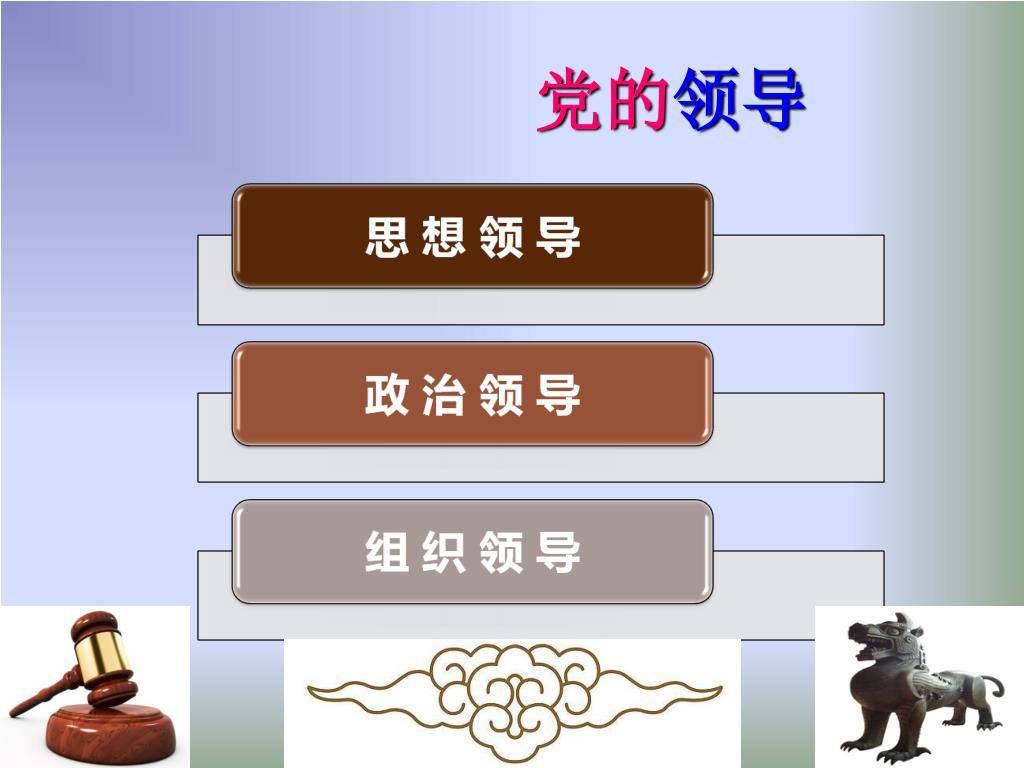 党的领导

思想领导

政治领导

组织领导